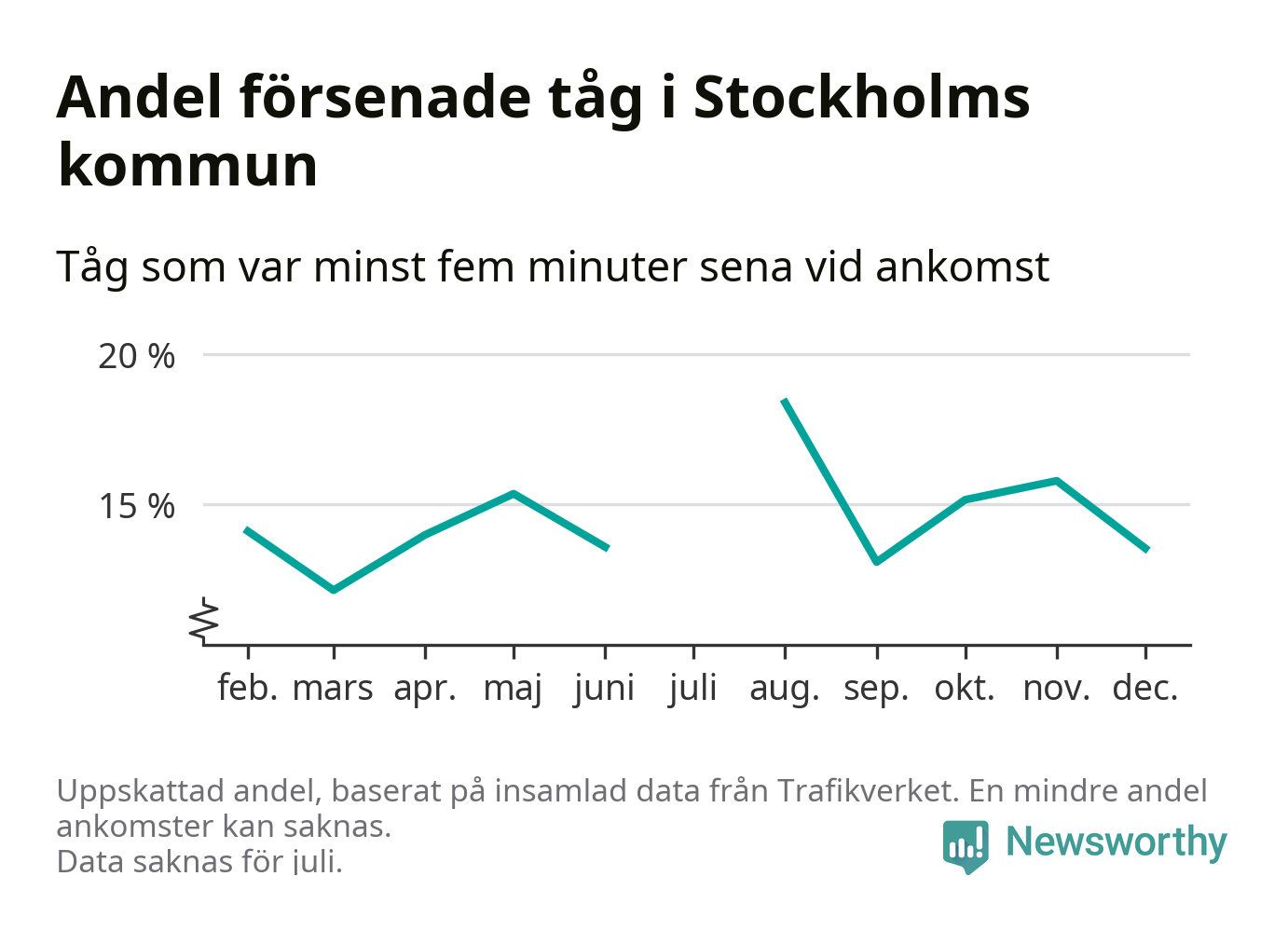 Andel försenade tåg i Stockholms kommun

Tåg som var minst fem minuter sena vid ankomst

20 %

15 %

feb. mars apr. maj juni juli aug. sep. okt. nov. dec.

Uppskattad andel, baserat på insamlad data från Trafikverket. En mindre andel ankomster kan saknas.
Data saknas för juli.

Newsworthy